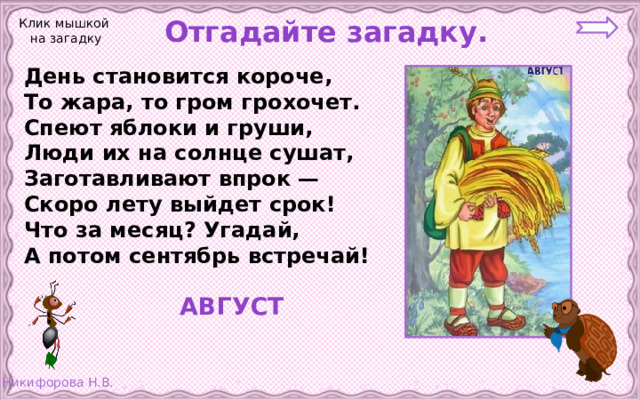 Клик мышкой на загадку

Отгадайте загадку.

День становится короче,
То жара, то гром грохочет.
Спеют яблоки и груши,
Люди их на солнце сушат,
Заготавливают впрок —
Скоро лету выйдет срок!
Что за месяц? Угадай,
А потом сентябрь встречай!

АВГУСТ

АВГУСТ

Никифорова Н.В.